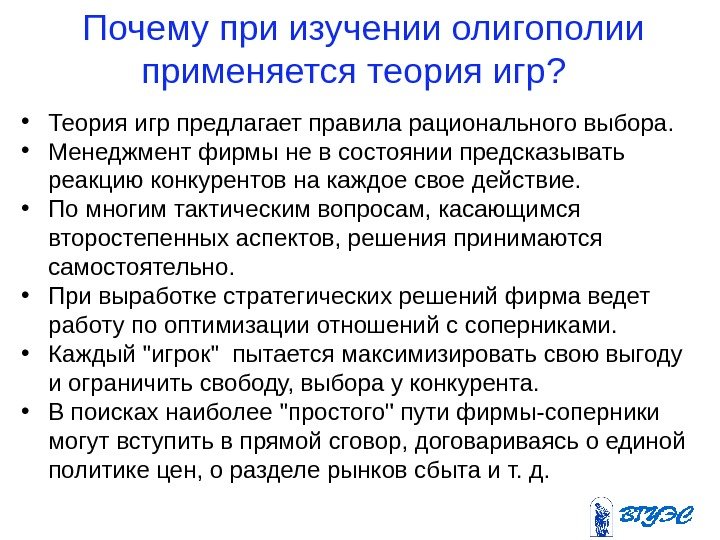 Почему при изучении олигополии применяется теория игр?

• Теория игр предлагает правила рационального выбора.
• Менеджмент фирмы не в состоянии предсказывать реакцию конкурентов на каждое свое действие.
• По многим тактическим вопросам, касающимся второстепенных аспектов, решения принимаются самостоятельно.
• При выработке стратегических решений фирма ведет работу по оптимизации отношений с соперниками.
• Каждый "игрок" пытается максимизировать свою выгоду и ограничить свободу, выбора у конкурента.
• В поисках наиболее "простого" пути фирмы-соперники могут вступить в прямой сговор, договариваясь о единой политике цен, о разделе рынков сбыта и т. д.

ВГУЭС